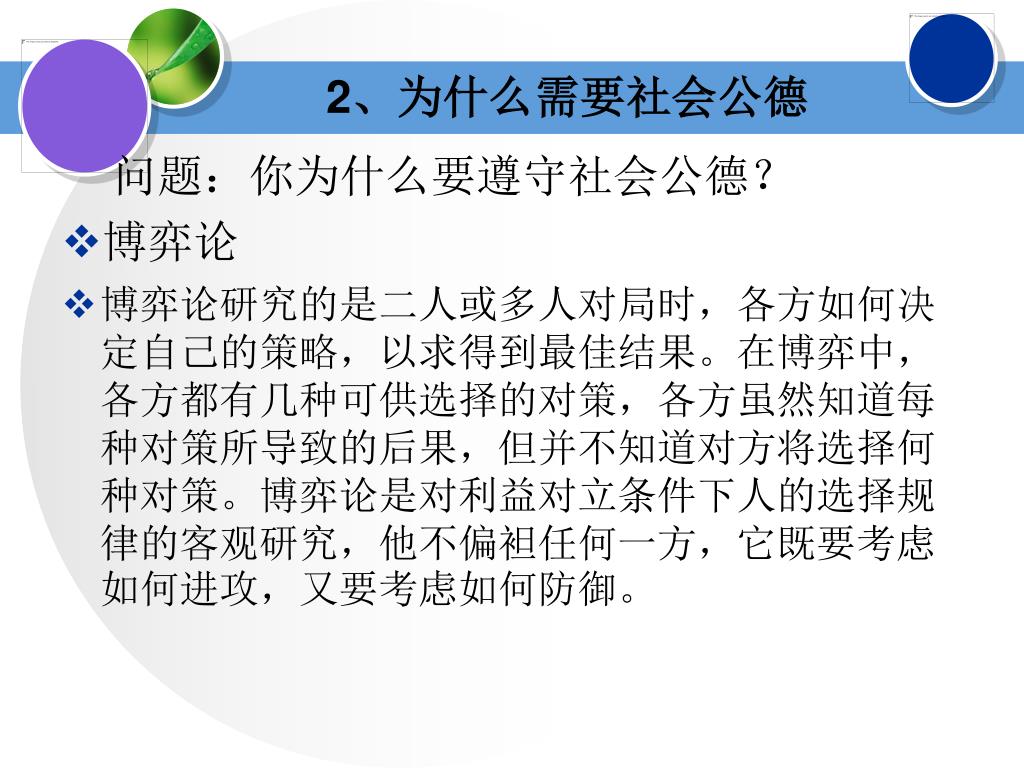 2、为什么需要社会公德

问题：你为什么要遵守社会公德？

❖博弈论

❖博弈论研究的是二人或多人对局时，各方如何决定自己的策略，以求得到最佳结果。在博弈中，各方都有几种可供选择的对策，各方虽然知道每种对策所导致的后果，但并不知道对方将选择何种对策。博弈论是对利益对立条件下人的选择规律的客观研究，他不偏袒任何一方，它既要考虑如何进攻，又要考虑如何防御。